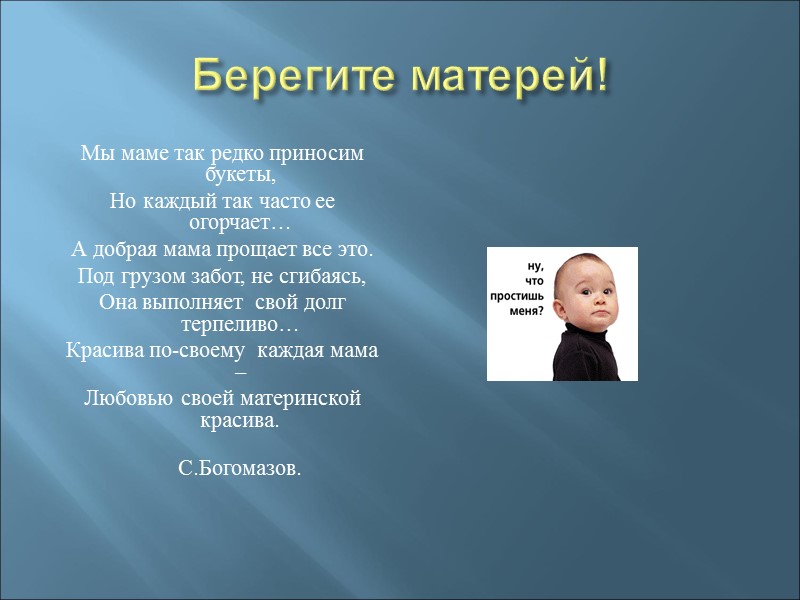 Берегите матерей!

Мы маме так редко приносим букеты,
Но каждый так часто ее огорчает…
А добрая мама прощает все это.
Под грузом забот, не сгибаясь,
Она выполняет свой долг терпеливо…
Красива по-своему каждая мама –
Любовью своей материнской красива.

С.Богомазов.

ну, что простишь меня?